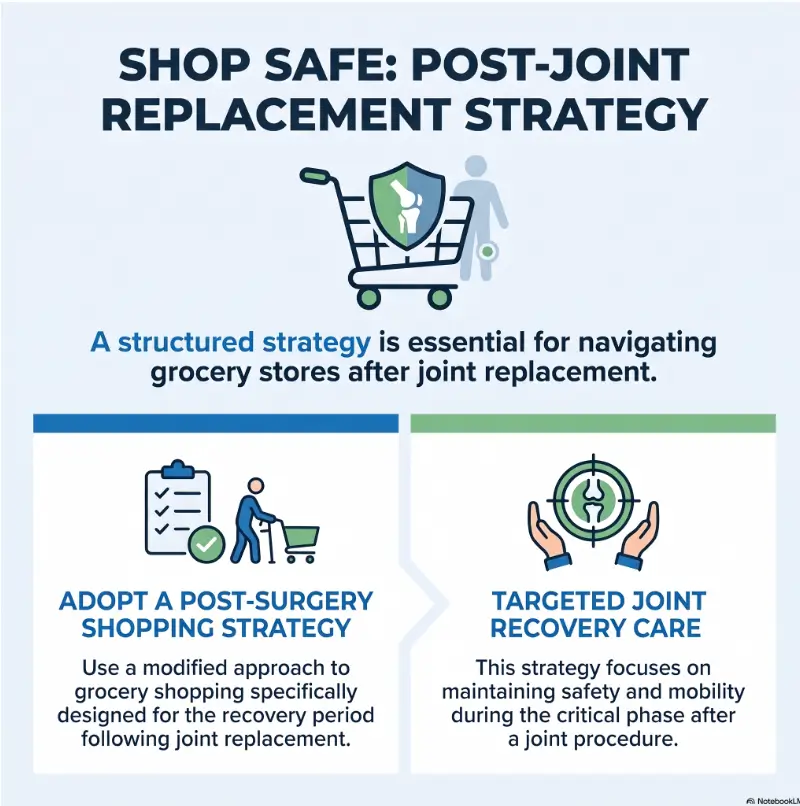 SHOP SAFE: POST-JOINT REPLACEMENT STRATEGY

A structured strategy is essential for navigating grocery stores after joint replacement.

ADOPT A POST-SURGERY SHOPPING STRATEGY

Use a modified approach to grocery shopping specifically designed for the recovery period following joint replacement.

TARGETED JOINT RECOVERY CARE

This strategy focuses on maintaining safety and mobility during the critical phase after a joint procedure.

NotebookLM